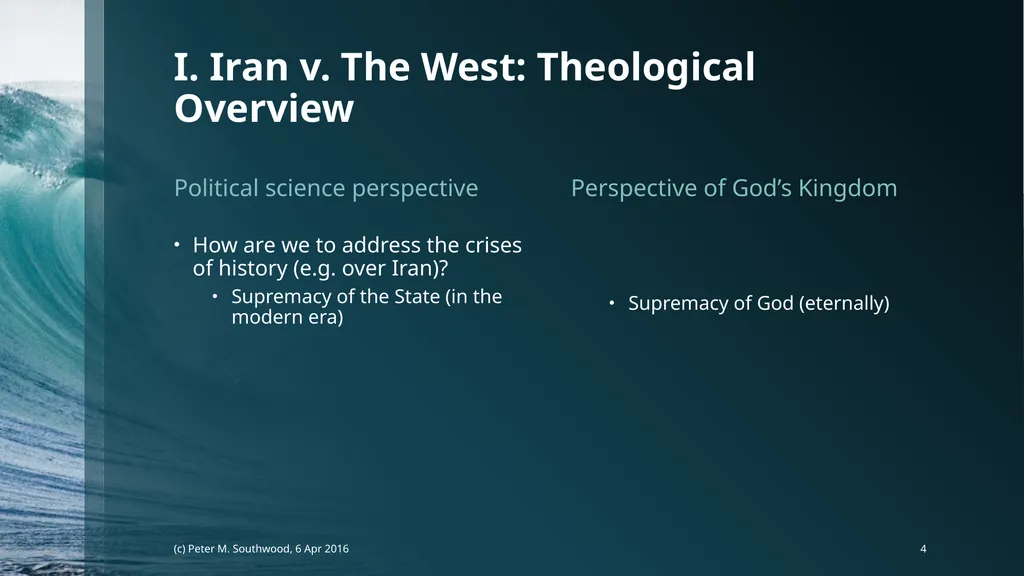 I. Iran v. The West: Theological Overview

Political science perspective

• How are we to address the crises of history (e.g. over Iran)?
  • Supremacy of the State (in the modern era)

Perspective of God's Kingdom

• Supremacy of God (eternally)

(c) Peter M. Southwood, 6 Apr 2016

4